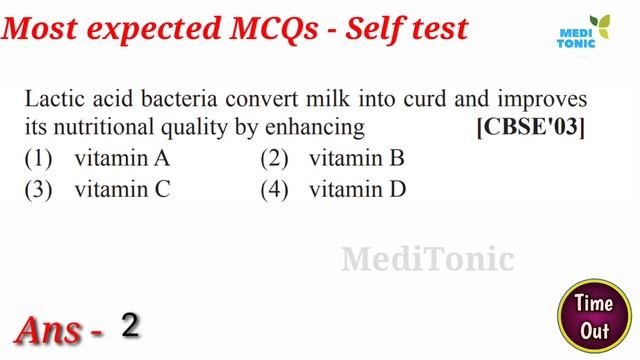 Most expected MCQs - Self test

MEDI TONIC

Lactic acid bacteria convert milk into curd and improves its nutritional quality by enhancing [CBSE'03]

(1) vitamin A (2) vitamin B

(3) vitamin C (4) vitamin D

MediTonic

Ans - 2

Time Out